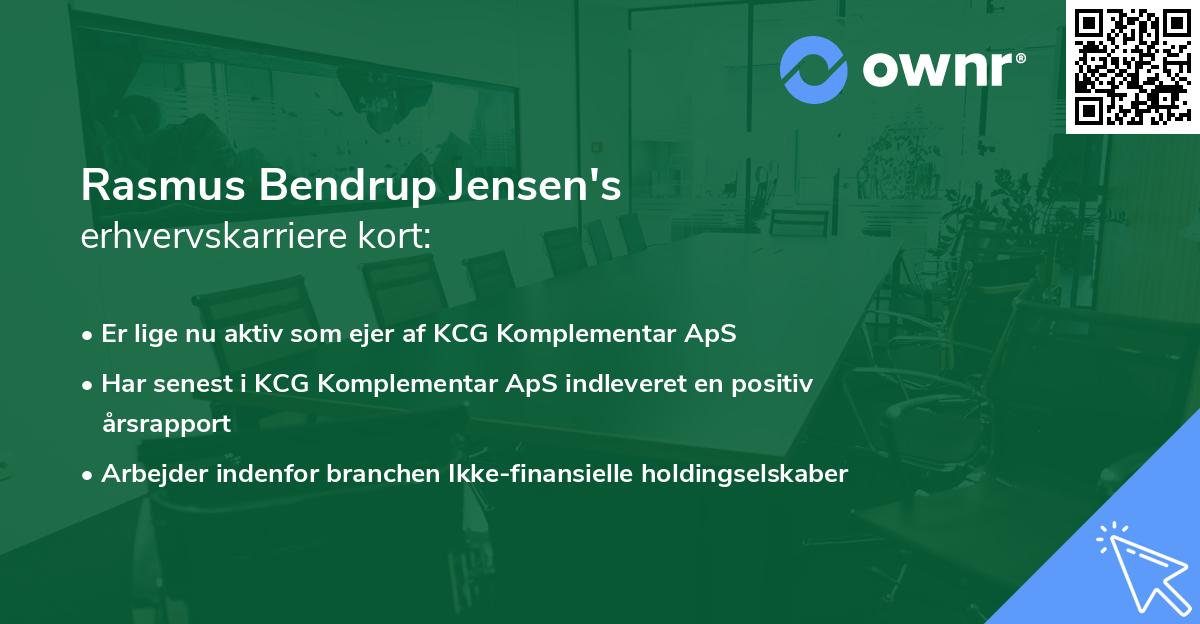 ownr®

Rasmus Bendrup Jensen's
erhvervskarriere kort:

• Er lige nu aktiv som ejer af KCG Komplementar ApS
• Har senest i KCG Komplementar ApS indleveret en positiv årsrapport
• Arbejder indenfor branchen Ikke-finansielle holdingselskaber